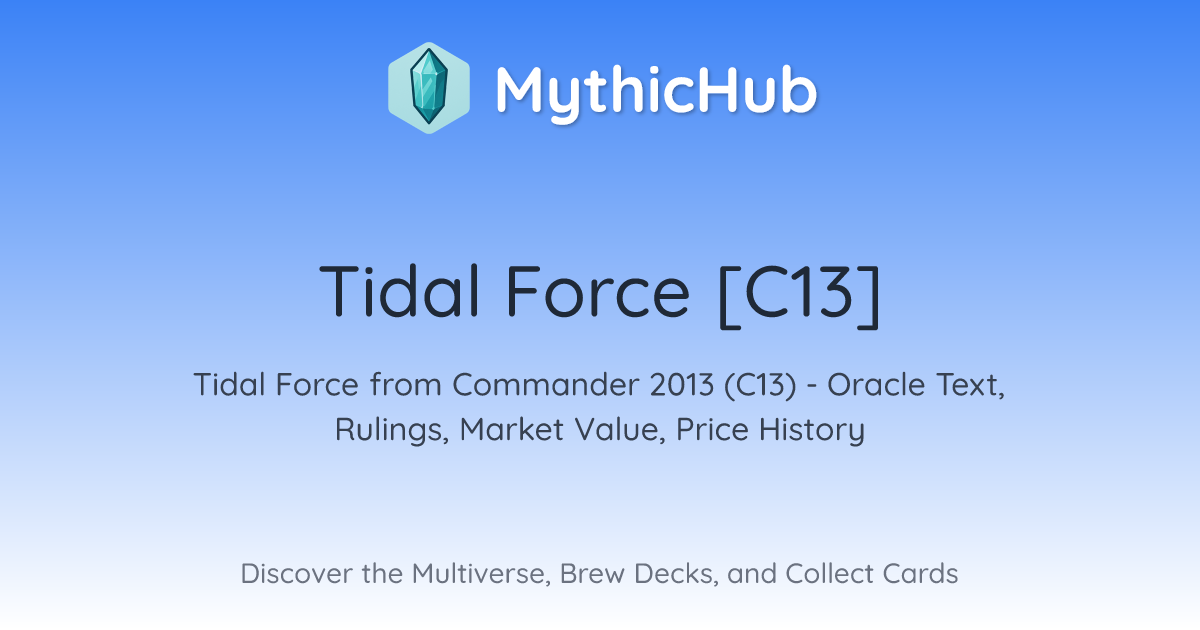 MythicHub

Tidal Force [C13]

Tidal Force from Commander 2013 (C13) - Oracle Text, Rulings, Market Value, Price History

Discover the Multiverse, Brew Decks, and Collect Cards